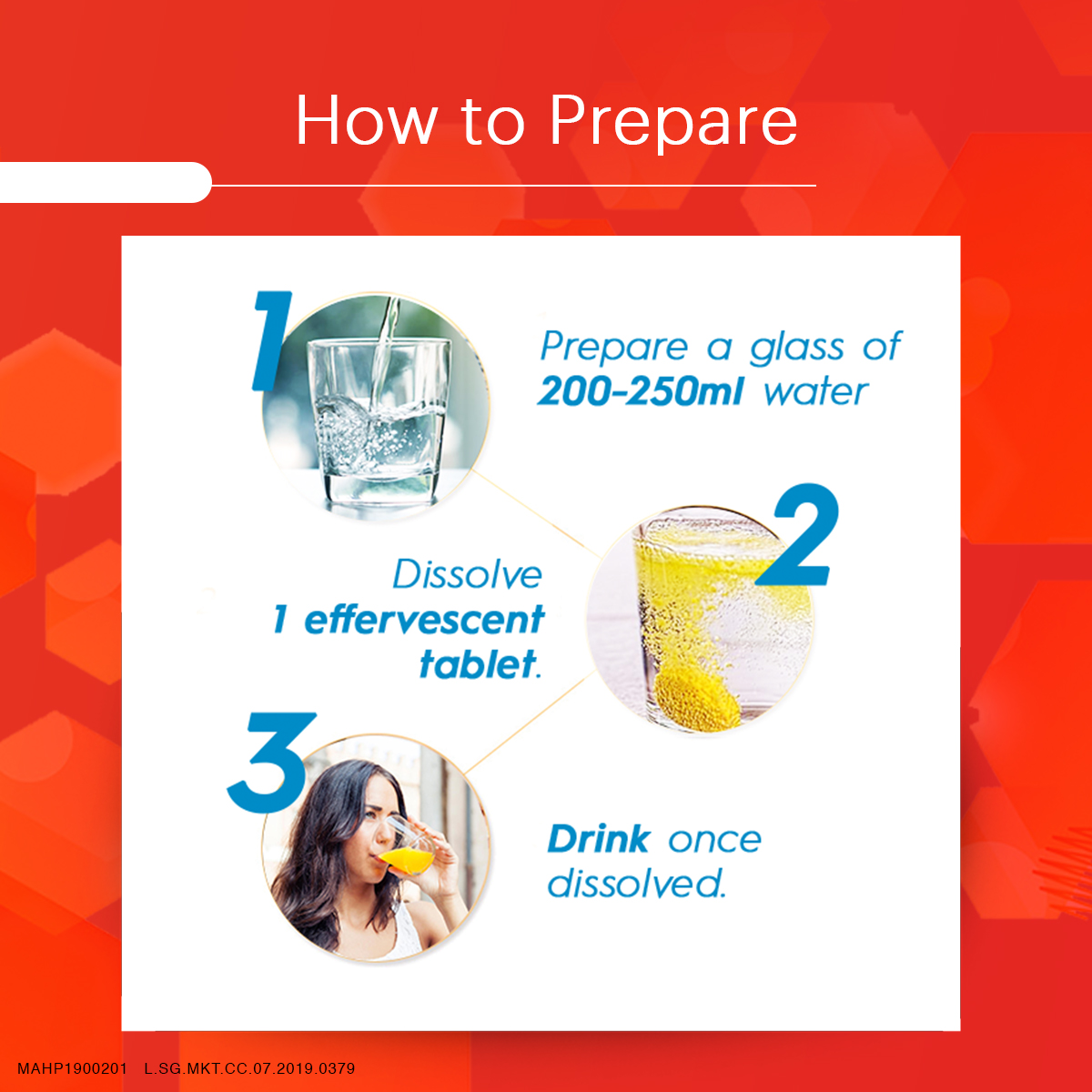 How to Prepare

1

Prepare a glass of 200-250ml water

2

Dissolve 1 effervescent tablet.

3

Drink once dissolved.

MAHP1900201 L.SG.MKT.CC.07.2019.0379